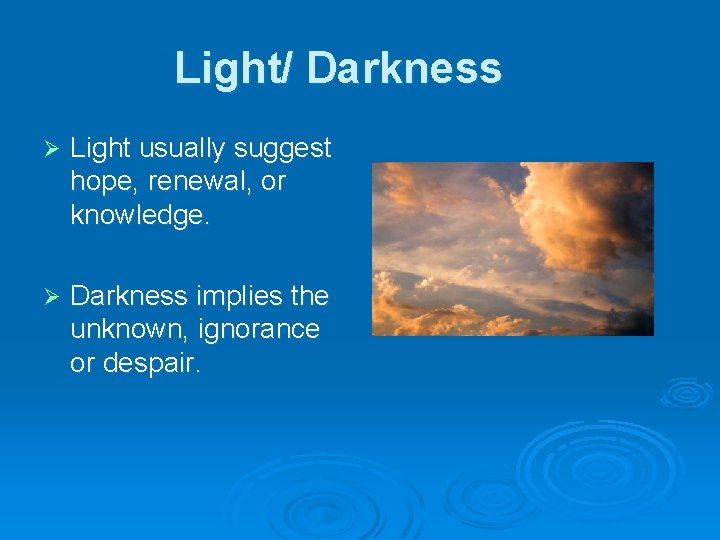 Light/ Darkness

➢ Light usually suggest hope, renewal, or knowledge.

➢ Darkness implies the unknown, ignorance or despair.